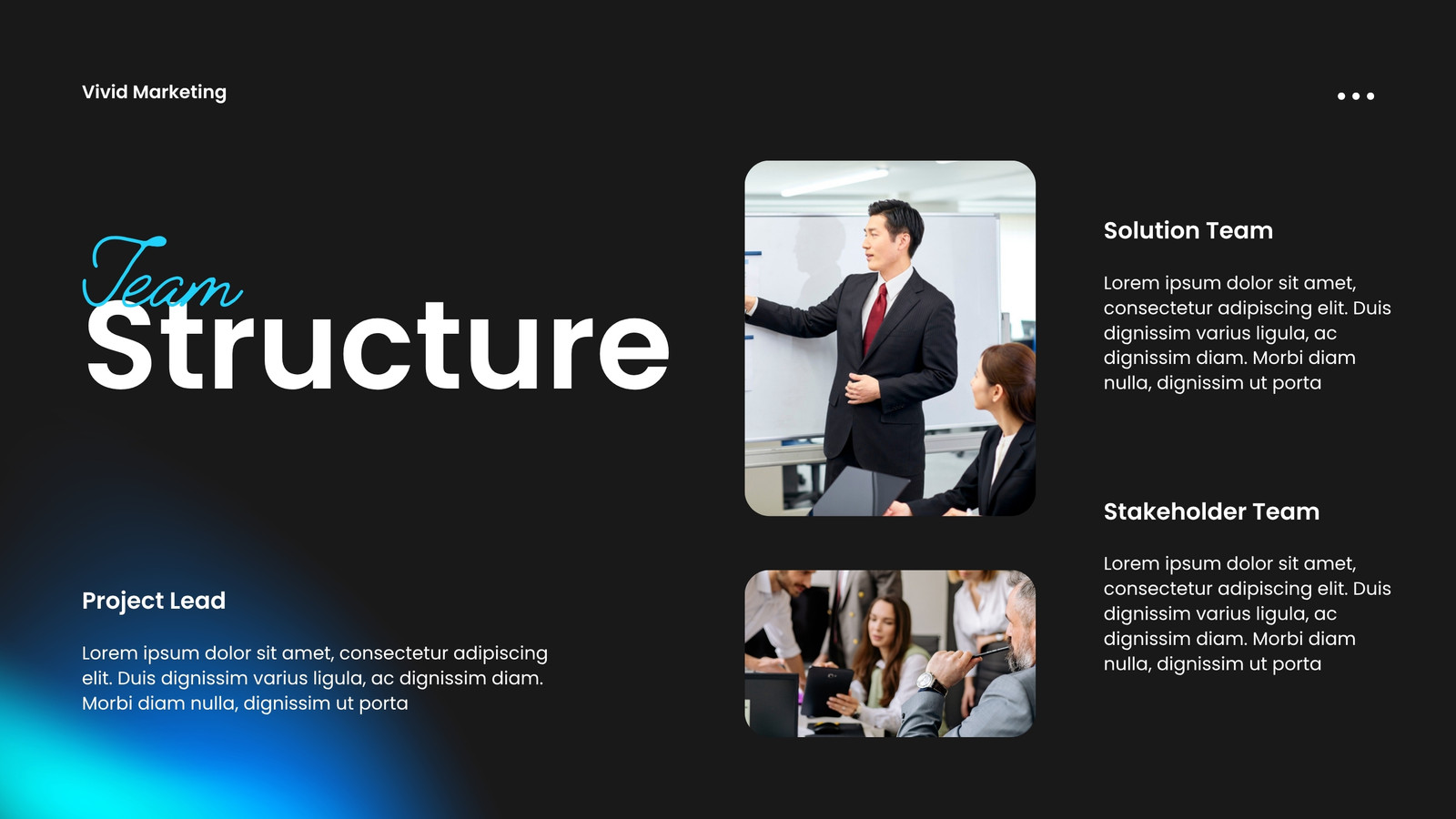 Vivid Marketing

Team
Structure

Project Lead

Lorem ipsum dolor sit amet, consectetur adipiscing elit. Duis dignissim varius ligula, ac dignissim diam. Morbi diam nulla, dignissim ut porta

Solution Team

Lorem ipsum dolor sit amet, consectetur adipiscing elit. Duis dignissim varius ligula, ac dignissim diam. Morbi diam nulla, dignissim ut porta

Stakeholder Team

Lorem ipsum dolor sit amet, consectetur adipiscing elit. Duis dignissim varius ligula, ac dignissim diam. Morbi diam nulla, dignissim ut porta